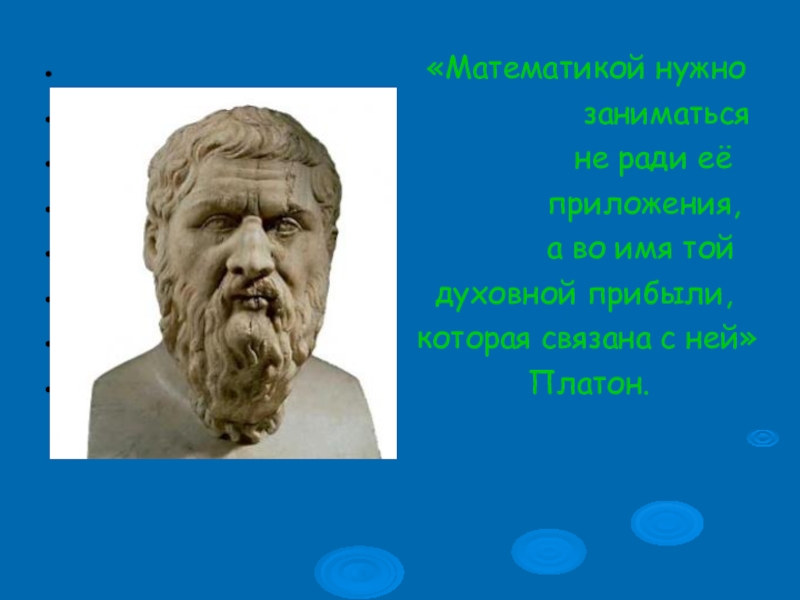 «Математикой нужно заниматься не ради её приложения, а во имя той духовной прибыли, которая связана с ней» Платон.